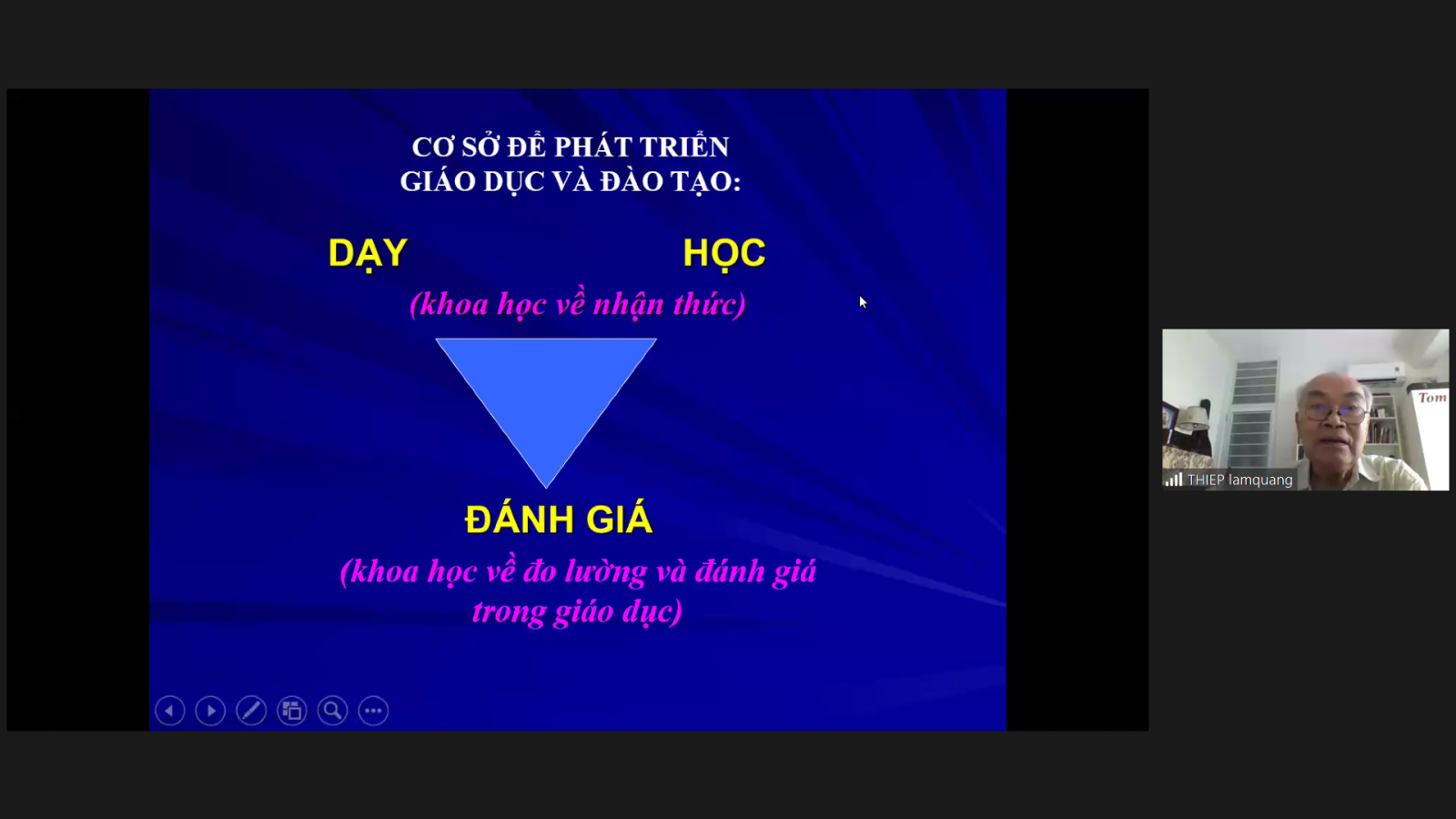 CƠ SỞ ĐỂ PHÁT TRIỂN
GIÁO DỤC VÀ ĐÀO TẠO:

DẠY HỌC

(khoa học về nhận thức)

ĐÁNH GIÁ

(khoa học về đo lường và đánh giá trong giáo dục)

Tom

THIEP lamquang